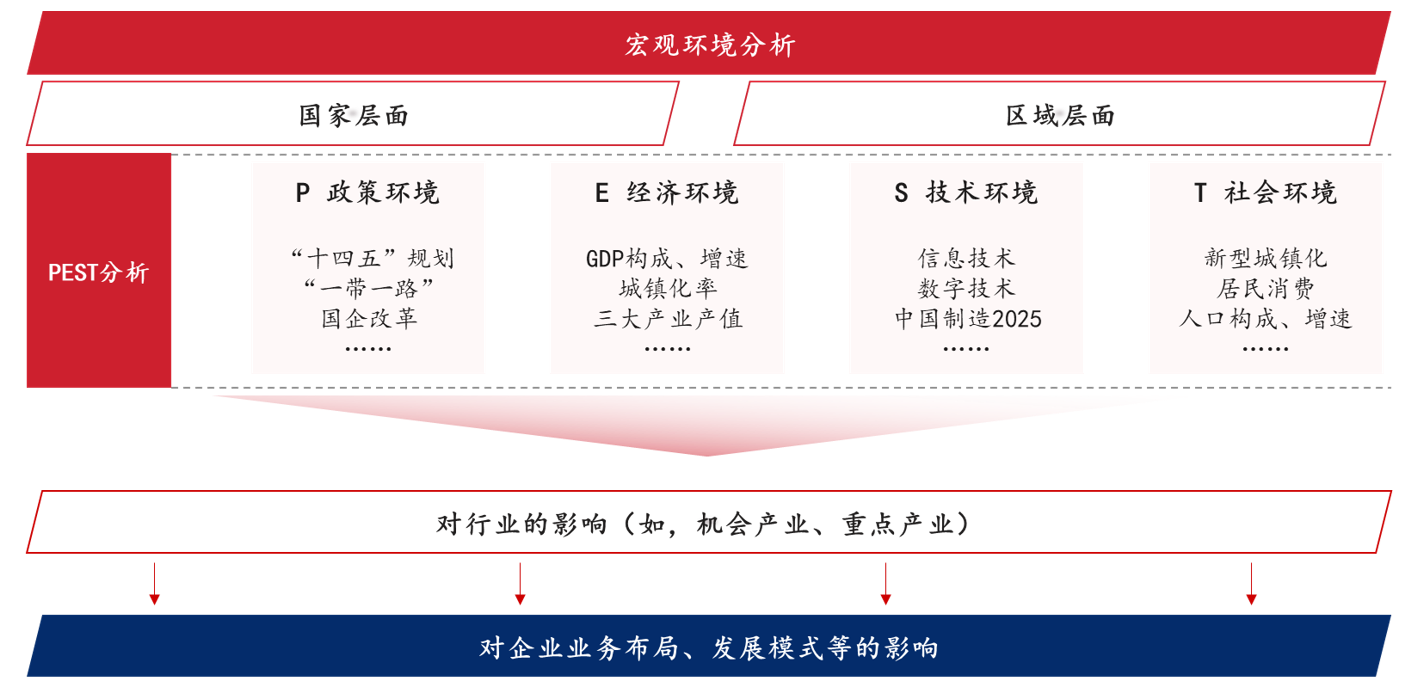 宏观环境分析

国家层面

区域层面

PEST分析

P 政策环境

“十四五”规划
“一带一路”
国企改革
……

E 经济环境

GDP构成、增速
城镇化率
三大产业产值
……

S 技术环境

信息技术
数字技术
中国制造2025
……

T 社会环境

新型城镇化
居民消费
人口构成、增速
……

对行业的影响（如，机会产业、重点产业）

对企业业务布局、发展模式等的影响